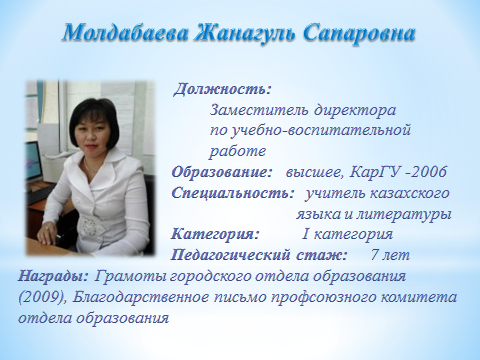 Молдабаева Жанагуль Сапаровна

Должность:
Заместитель директора по учебно-воспитательной работе

Образование: высшее, КарГУ -2006

Специальность: учитель казахского языка и литературы

Категория: I категория

Педагогический стаж: 7 лет

Награды: Грамоты городского отдела образования (2009), Благодарственное письмо профсоюзного комитета отдела образования